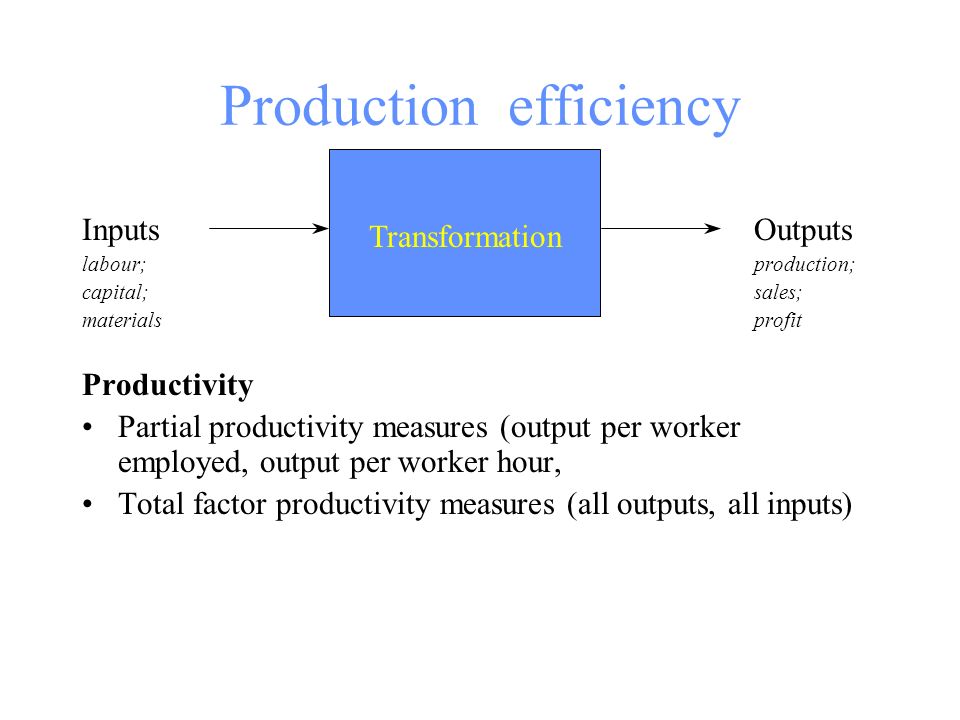 Production efficiency

Inputs
labour;
capital;
materials

Transformation

Outputs
production;
sales;
profit

Productivity

• Partial productivity measures (output per worker employed, output per worker hour,

• Total factor productivity measures (all outputs, all inputs)